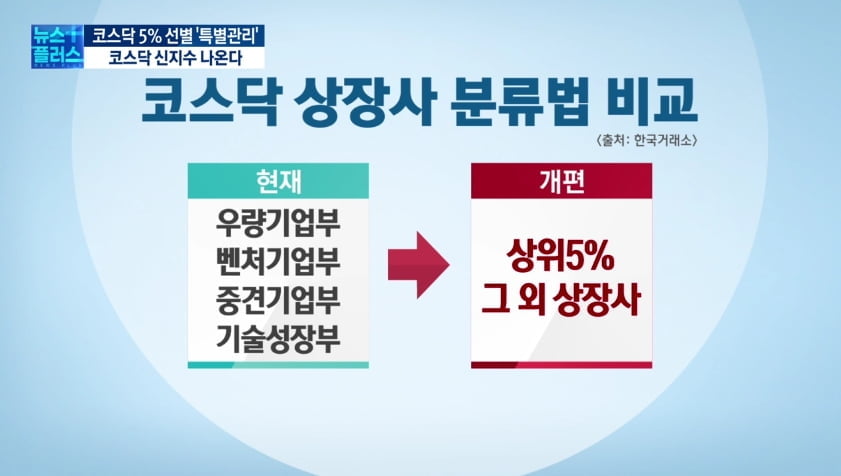 뉴스 플러스

코스닥 5% 선별 '특별관리'
코스닥 신지수 나온다

코스닥 상장사 분류법 비교

〈출처: 한국거래소〉

현재

우량기업부
벤처기업부
중견기업부
기술성장부

개편

상위5%
그 외 상장사